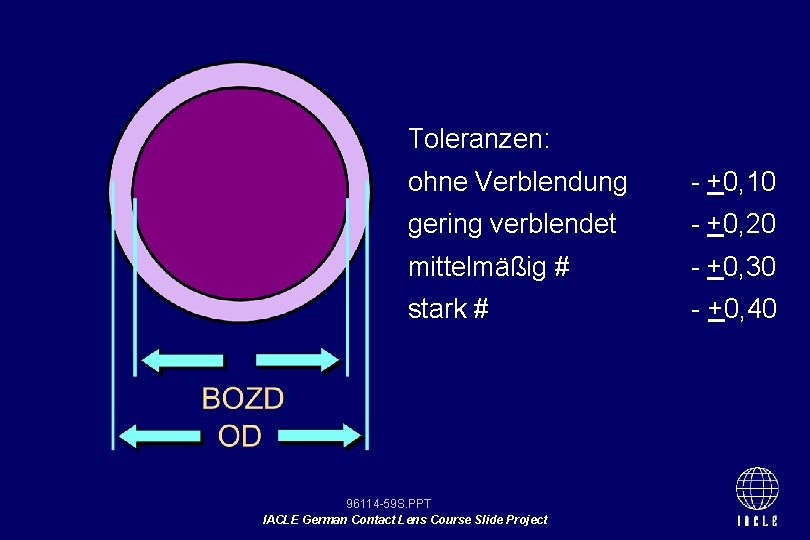 Toleranzen:

ohne Verblendung - $\pm$0,10

gering verblendet - $\pm$0,20

mittelmäßig # - $\pm$0,30

stark # - $\pm$0,40

BOZD

OD

96114-59S.PPT

IACLE German Contact Lens Course Slide Project

IACLE